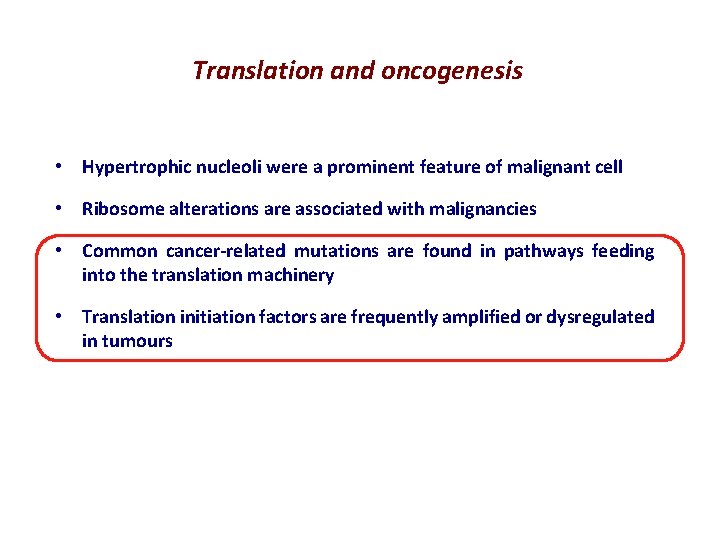 Translation and oncogenesis

• Hypertrophic nucleoli were a prominent feature of malignant cell

• Ribosome alterations are associated with malignancies

• Common cancer-related mutations are found in pathways feeding into the translation machinery

• Translation initiation factors are frequently amplified or dysregulated in tumours